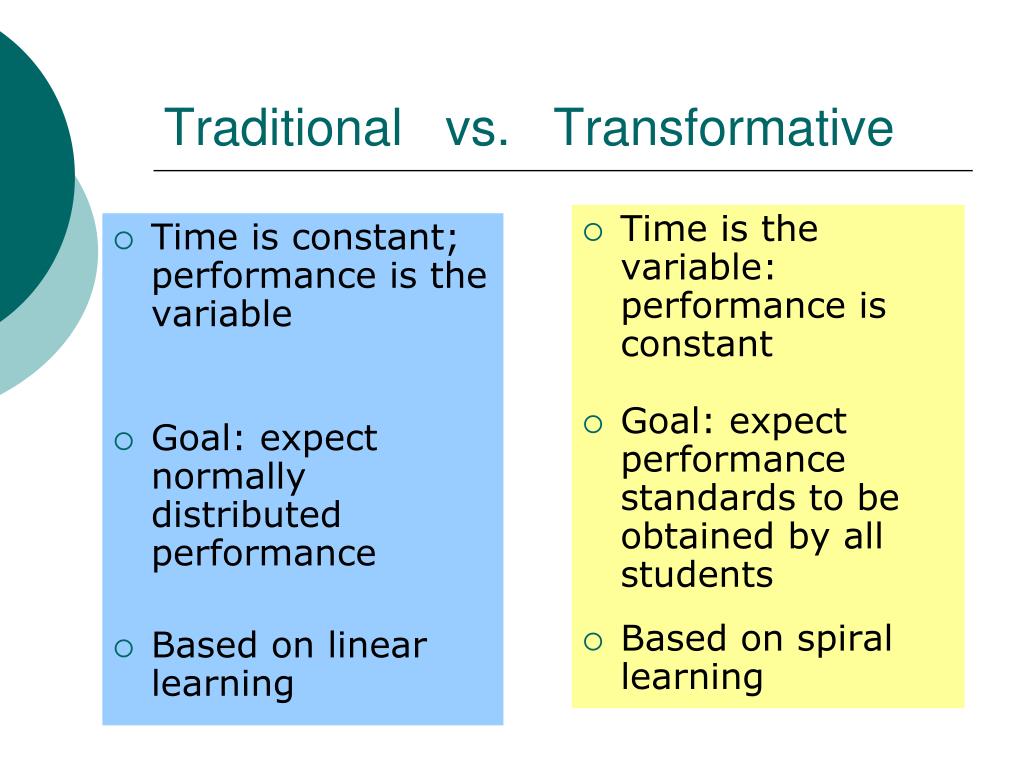 Traditional vs. Transformative

○ Time is constant; performance is the variable

○ Goal: expect normally distributed performance

○ Based on linear learning

○ Time is the variable: performance is constant

○ Goal: expect performance standards to be obtained by all students

○ Based on spiral learning